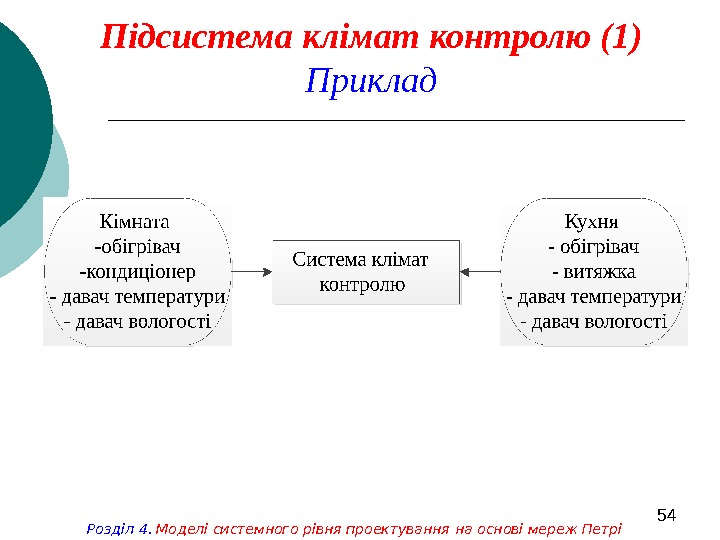 Підсистема клімат контролю (1)
Приклад

Кімната
-обігрівач
-кондиціонер
- давач температури
- давач вологості

Система клімат контролю

Кухня
- обігрівач
- витяжка
- давач температури
- давач вологості

54

Розділ 4. Моделі системного рівня проектування на основі мереж Петрі